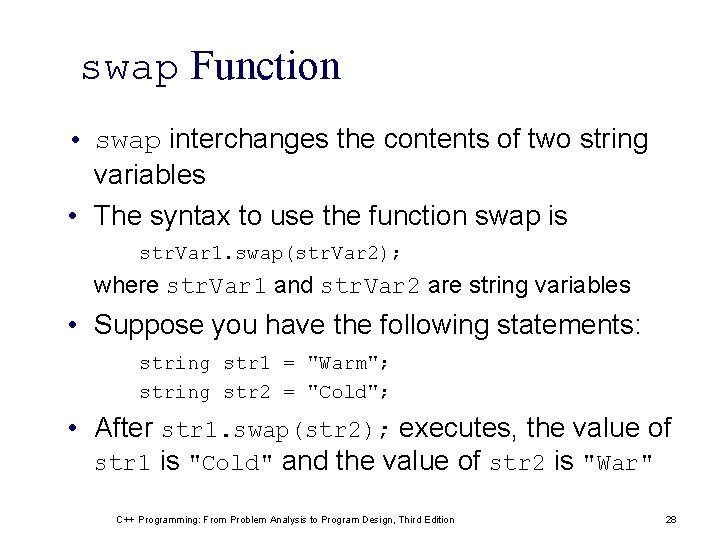 swap Function

• swap interchanges the contents of two string variables

• The syntax to use the function swap is

strVar1.swap(strVar2);

where strVar1 and strVar2 are string variables

• Suppose you have the following statements:

string str1 = "Warm";
string str2 = "Cold";

• After str1.swap(str2); executes, the value of str1 is "Cold" and the value of str2 is "War"

C++ Programming: From Problem Analysis to Program Design, Third Edition

28